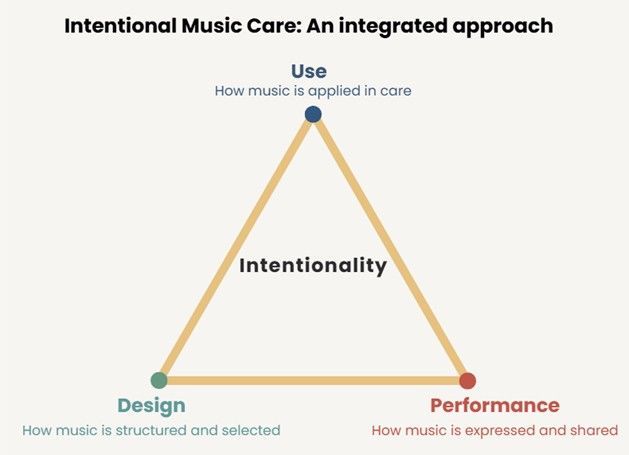 Intentional Music Care: An integrated approach

Use
How music is applied in care

Intentionality

Design
How music is structured and selected

Performance
How music is expressed and shared